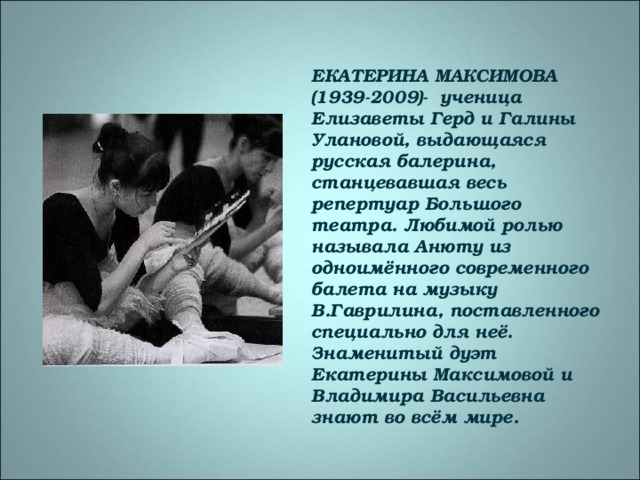 ЕКАТЕРИНА МАКСИМОВА (1939-2009)- ученица Елизаветы Герд и Галины Улановой, выдающаяся русская балерина, станцевавшая весь репертуар Большого театра. Любимой ролью называла Анюту из одноимённого современного балета на музыку В.Гаврилина, поставленного специально для неё. Знаменитый дуэт Екатерины Максимовой и Владимира Васильевна знают во всём мире.